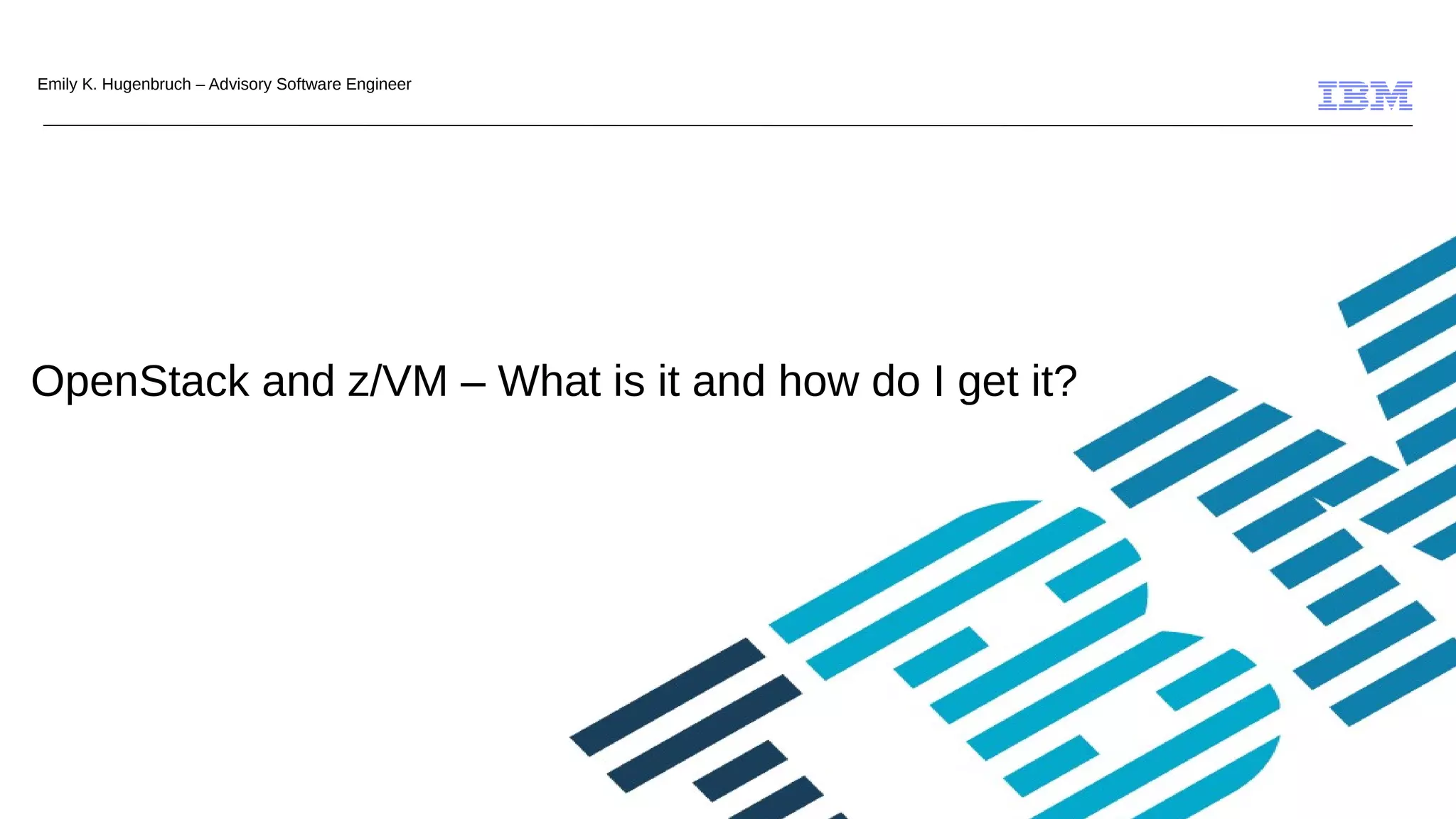 Emily K. Hugenbruch – Advisory Software Engineer

IBM

OpenStack and z/VM – What is it and how do I get it?